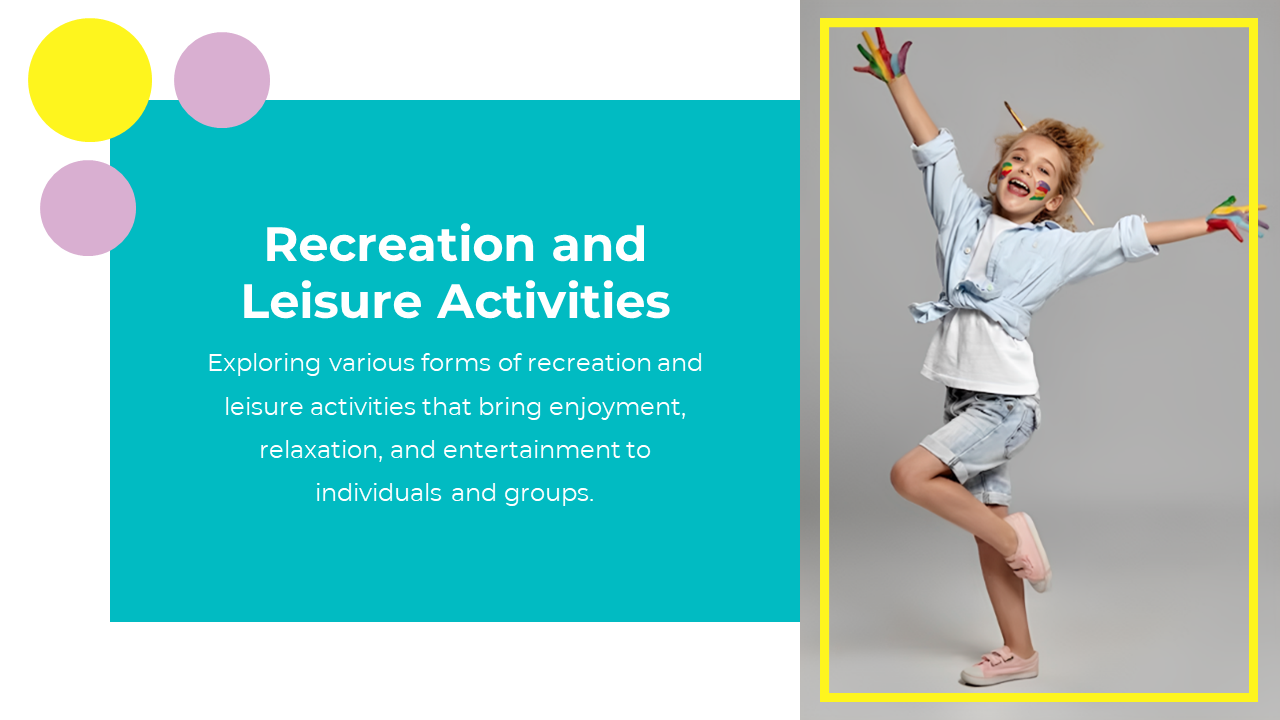 Recreation and Leisure Activities

Exploring various forms of recreation and leisure activities that bring enjoyment, relaxation, and entertainment to individuals and groups.